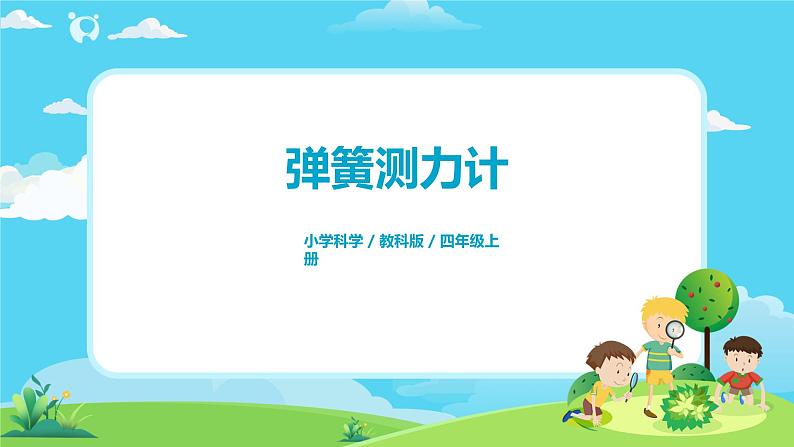 弹簧测力计

小学科学 / 教科版 / 四年级上册